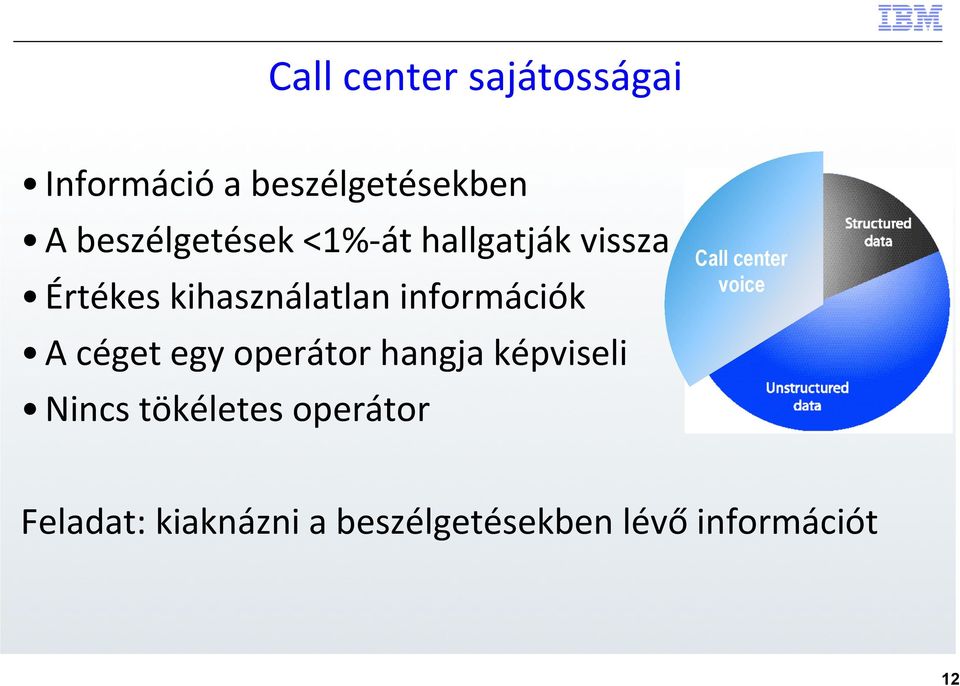 IBM

Call center sajátosságai

• Információ a beszélgetésekben
• A beszélgetések <1%-át hallgatják vissza
• Értékes kihasználatlan információk
• A céget egy operátor hangja képviseli
• Nincs tökéletes operátor

Call center voice

Structured data

Unstructured data

Feladat: kiaknázni a beszélgetésekben lévő információt

12